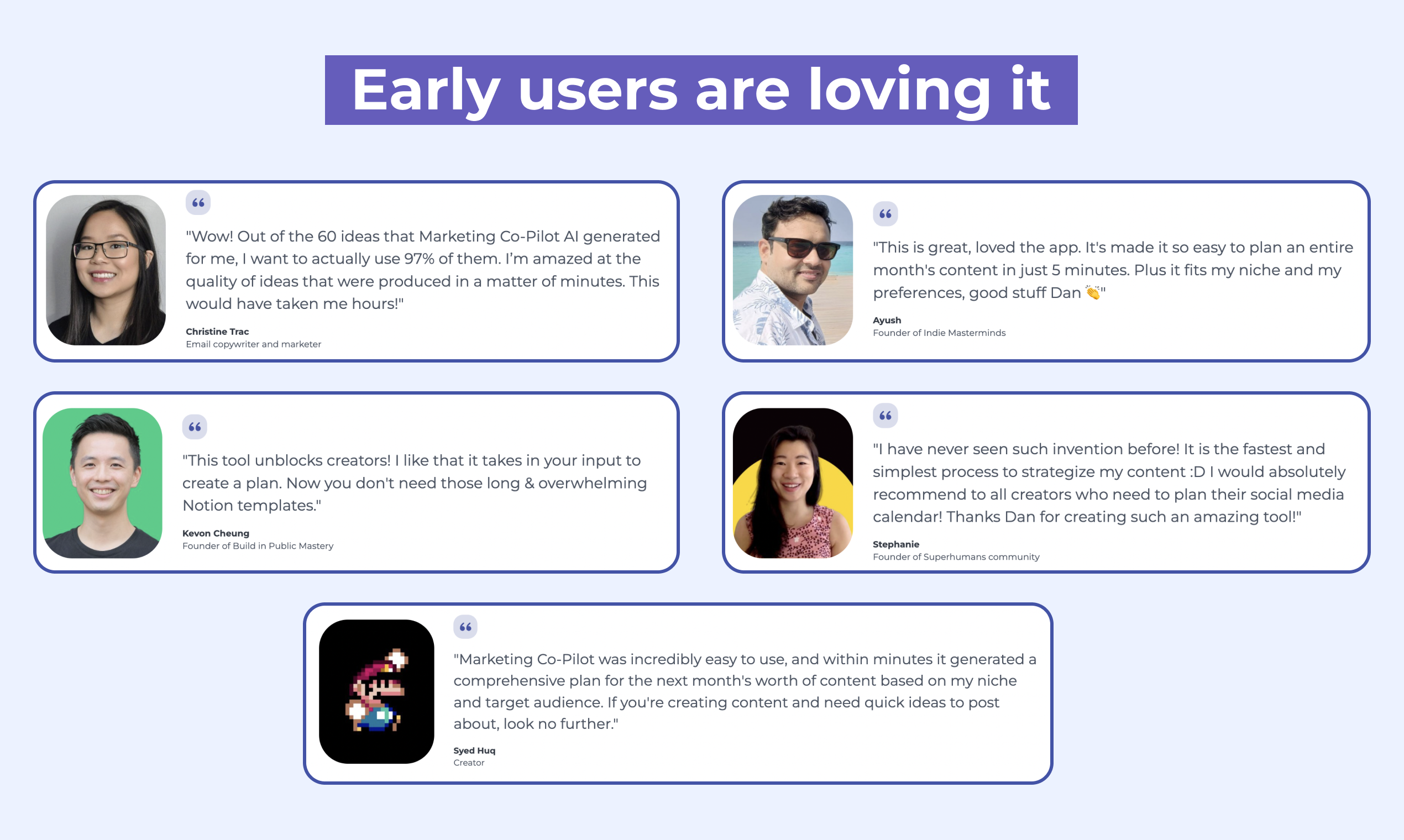 Early users are loving it

"Wow! Out of the 60 ideas that Marketing Co-Pilot AI generated for me, I want to actually use 97% of them. I'm amazed at the quality of ideas that were produced in a matter of minutes. This would have taken me hours!"

Christine Trac
Email copywriter and marketer

"This is great, loved the app. It's made it so easy to plan an entire month's content in just 5 minutes. Plus it fits my niche and my preferences, good stuff Dan 👏"

Ayush
Founder of Indie Masterminds

"This tool unblocks creators! I like that it takes in your input to create a plan. Now you don't need those long & overwhelming Notion templates."

Kevon Cheung
Founder of Build in Public Mastery

"I have never seen such invention before! It is the fastest and simplest process to strategize my content :D I would absolutely recommend to all creators who need to plan their social media calendar! Thanks Dan for creating such an amazing tool!"

Stephanie
Founder of Superhumans community

"Marketing Co-Pilot was incredibly easy to use, and within minutes it generated a comprehensive plan for the next month's worth of content based on my niche and target audience. If you're creating content and need quick ideas to post about, look no further."

Syed Huq
Creator